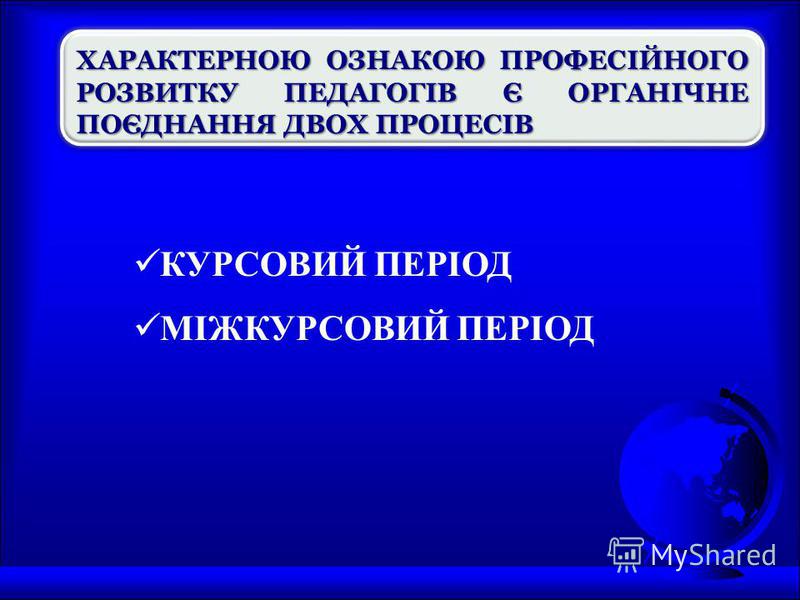 ХАРАКТЕРНОЮ ОЗНАКОЮ ПРОФЕСІЙНОГО РОЗВИТКУ ПЕДАГОГІВ Є ОРГАНІЧНЕ ПОЄДНАННЯ ДВОХ ПРОЦЕСІВ

✓КУРСОВИЙ ПЕРІОД

✓МІЖКУРСОВИЙ ПЕРІОД

MyShared